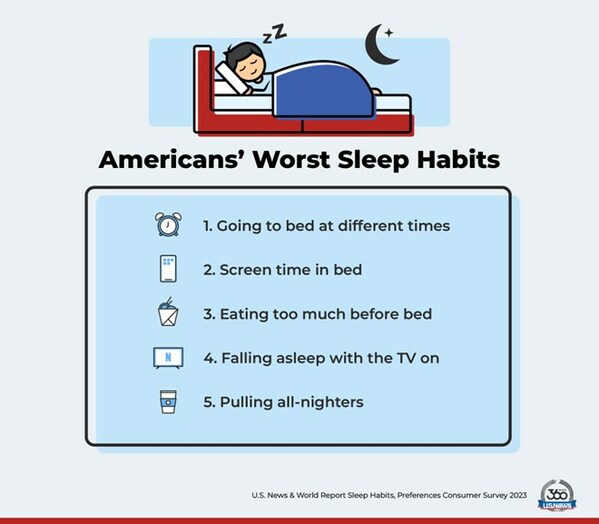 zZ

Americans' Worst Sleep Habits

1. Going to bed at different times

2. Screen time in bed

3. Eating too much before bed

N

4. Falling asleep with the TV on

5. Pulling all-nighters

U.S. News & World Report Sleep Habits, Preferences Consumer Survey 2023

360 U.S.News